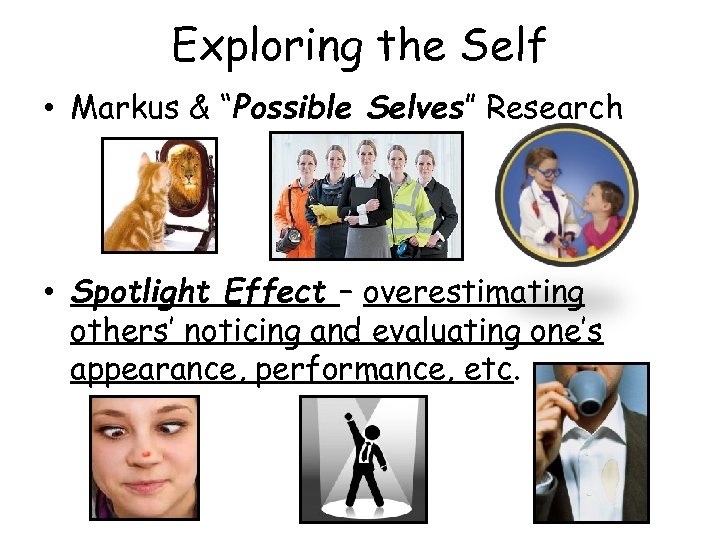 Exploring the Self

• Markus & "Possible Selves" Research

• Spotlight Effect – overestimating others' noticing and evaluating one's appearance, performance, etc.